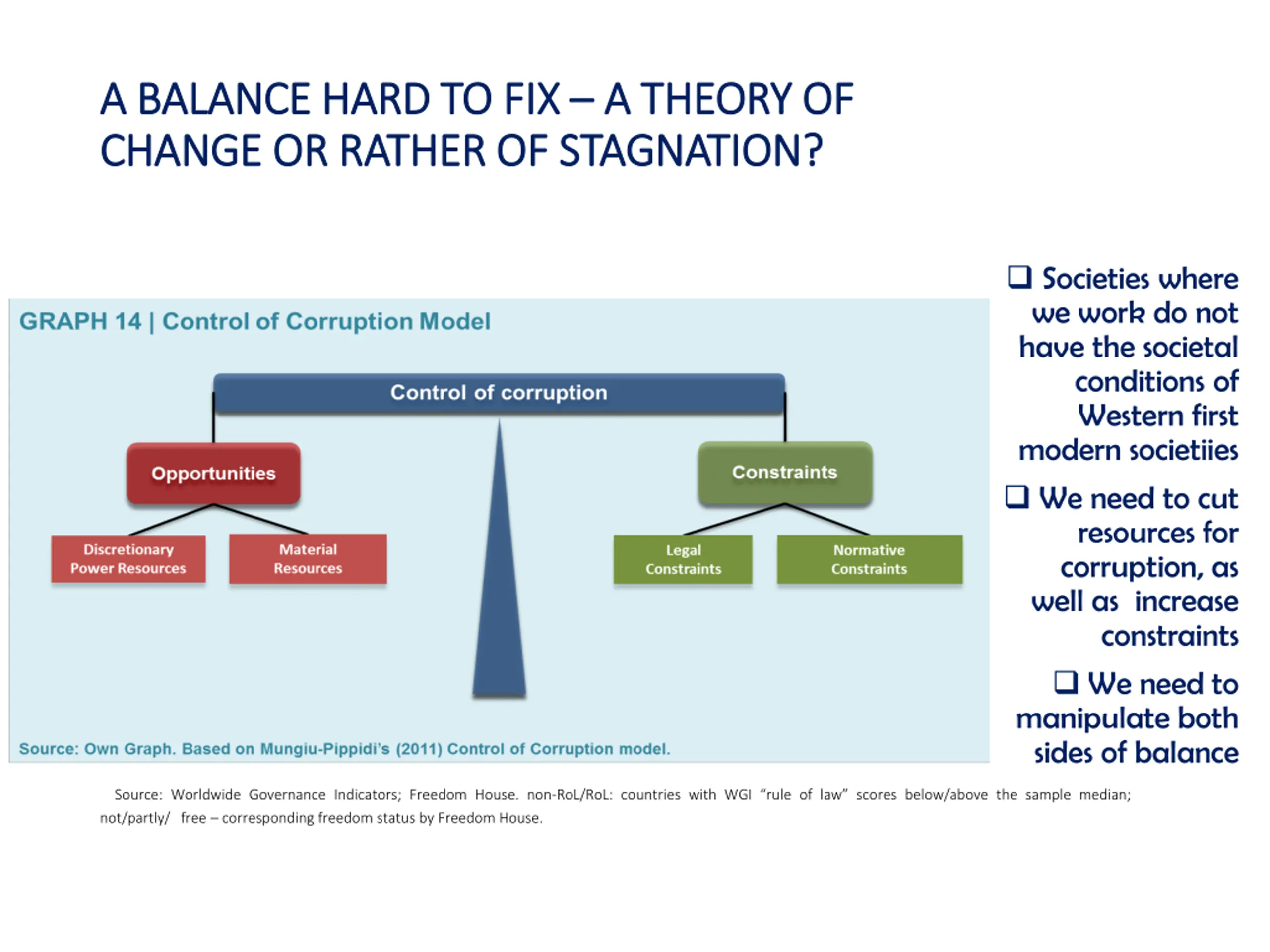 A BALANCE HARD TO FIX – A THEORY OF CHANGE OR RATHER OF STAGNATION?

GRAPH 14 | Control of Corruption Model

Control of corruption

Opportunities

Discretionary Power Resources

Material Resources

Constraints

Legal Constraints

Normative Constraints

Source: Own Graph. Based on Mungiu-Pippidi's (2011) Control of Corruption model.

❑ Societies where we work do not have the societal conditions of Western first modern societiies

❑ We need to cut resources for corruption, as well as increase constraints

❑ We need to manipulate both sides of balance

Source: Worldwide Governance Indicators; Freedom House. non-RoL/RoL: countries with WGI "rule of law" scores below/above the sample median; not/partly/ free – corresponding freedom status by Freedom House.